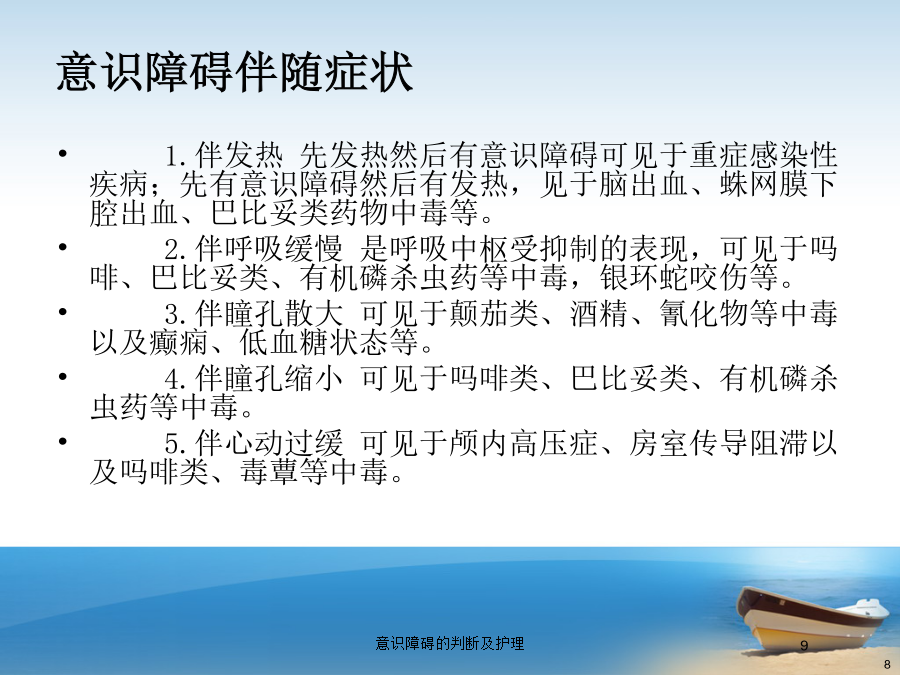 意识障碍伴随症状

• 1.伴发热 先发热然后有意识障碍可见于重症感染性疾病；先有意识障碍然后有发热，见于脑出血、蛛网膜下腔出血、巴比妥类药物中毒等。

• 2.伴呼吸缓慢 是呼吸中枢受抑制的表现，可见于吗啡、巴比妥类、有机磷杀虫药等中毒，银环蛇咬伤等。

• 3.伴瞳孔散大 可见于颠茄类、酒精、氰化物等中毒以及癫痫、低血糖状态等。

• 4.伴瞳孔缩小 可见于吗啡类、巴比妥类、有机磷杀虫药等中毒。

• 5.伴心动过缓 可见于颅内高压症、房室传导阻滞以及吗啡类、毒蕈等中毒。

意识障碍的判断及护理

9

8